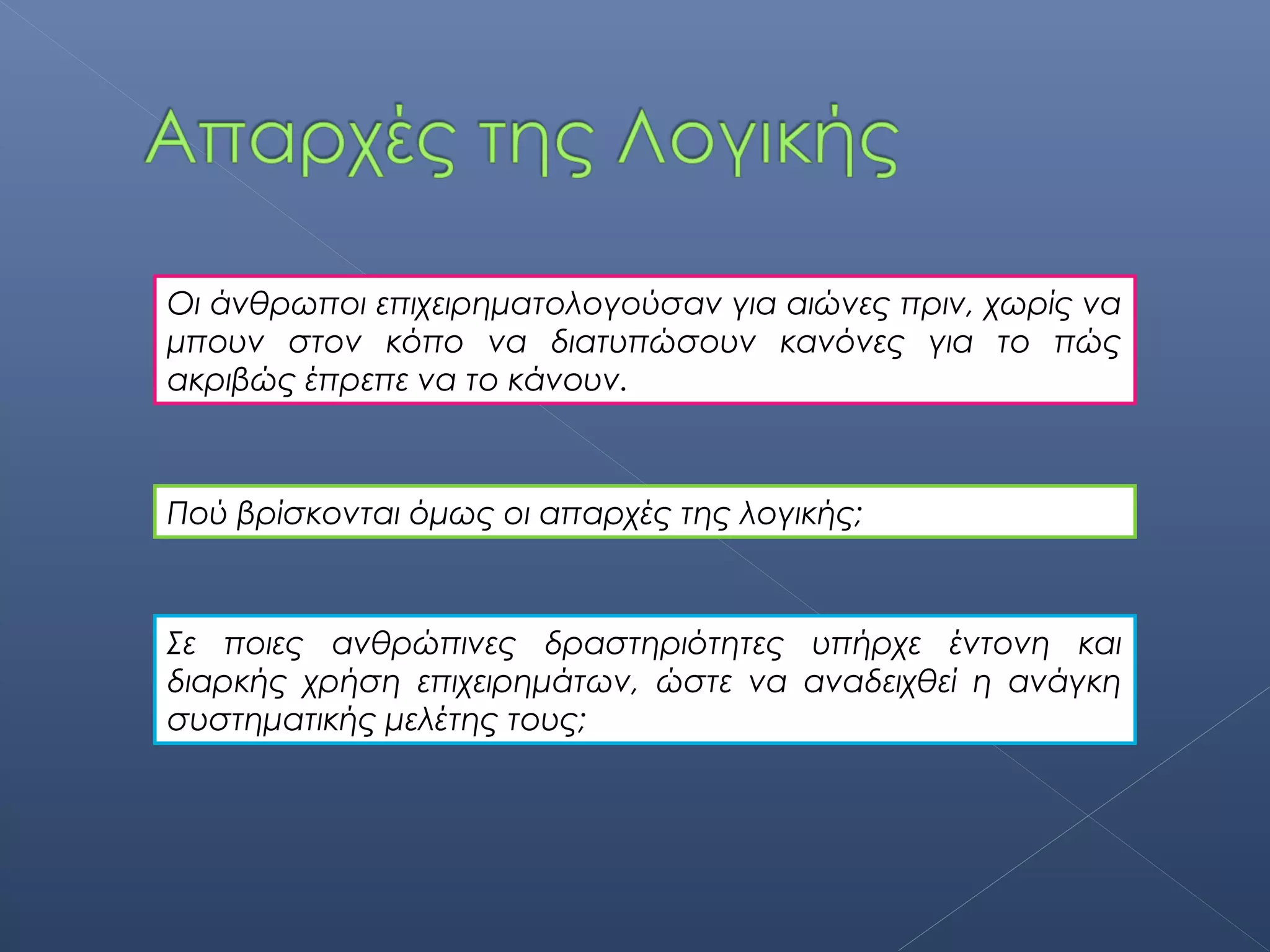 Απαρχές της Λογικής

Οι άνθρωποι επιχειρηματολογούσαν για αιώνες πριν, χωρίς να μπουν στον κόπο να διατυπώσουν κανόνες για το πώς ακριβώς έπρεπε να το κάνουν.

Πού βρίσκονται όμως οι απαρχές της λογικής;

Σε ποιες ανθρώπινες δραστηριότητες υπήρχε έντονη και διαρκής χρήση επιχειρημάτων, ώστε να αναδειχθεί η ανάγκη συστηματικής μελέτης τους;